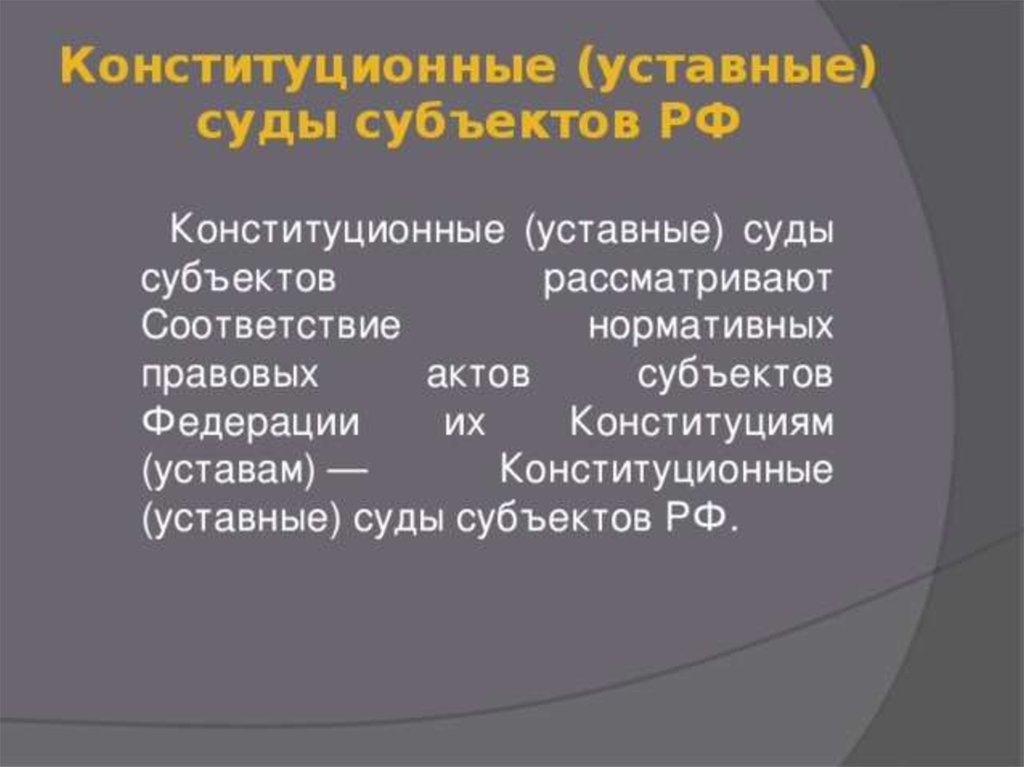 Конституционные (уставные) суды субъектов РФ

Конституционные (уставные) суды субъектов рассматривают Соответствие нормативных правовых актов субъектов Федерации их Конституциям (уставам) — Конституционные (уставные) суды субъектов РФ.